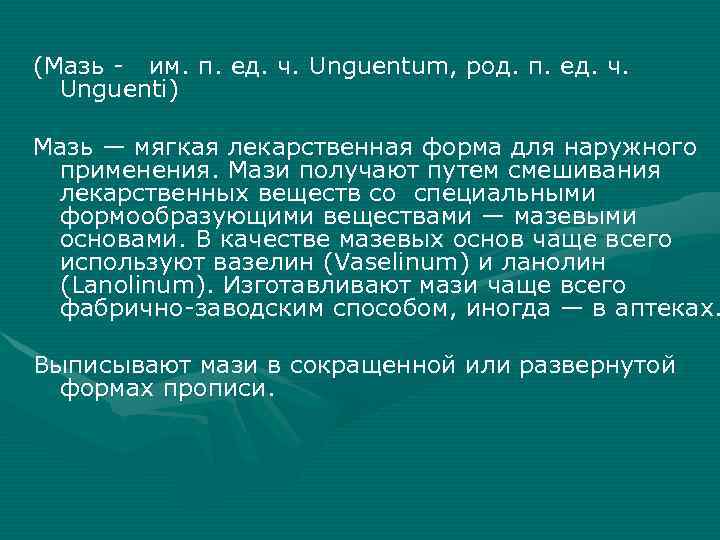 (Мазь -   им. п. ед. ч. Unguentum, род. п. ед. ч. Unguenti)

Мазь — мягкая лекарственная форма для наружного применения. Мази получают путем смешивания лекарственных веществ со  специальными формообразующими веществами — мазевыми основами. В качестве мазевых основ чаще всего используют вазелин (Vaselinum) и ланолин (Lanolinum). Изготавливают мази чаще всего фабрично-заводским способом, иногда — в аптеках.

Выписывают мази в сокращенной или развернутой формах прописи.